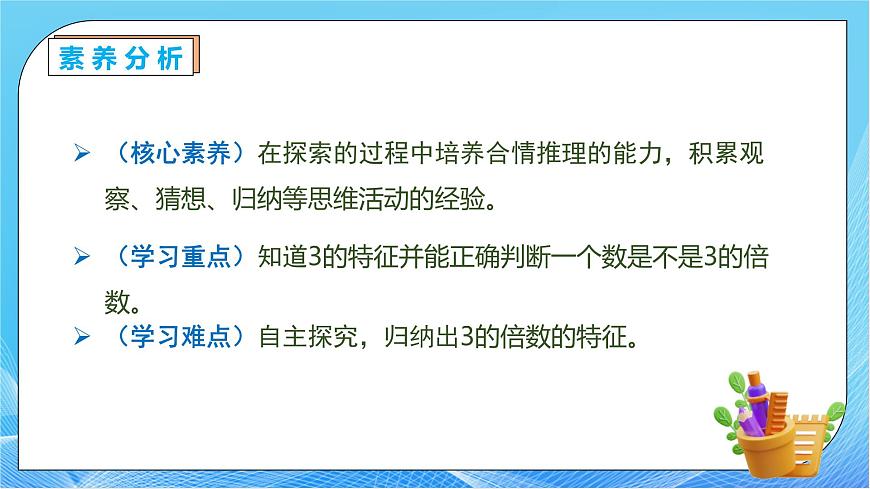 素养分析

➢ （核心素养）在探索的过程中培养合情推理的能力，积累观察、猜想、归纳等思维活动的经验。

➢ （学习重点）知道3的特征并能正确判断一个数是不是3的倍数。

➢ （学习难点）自主探究，归纳出3的倍数的特征。